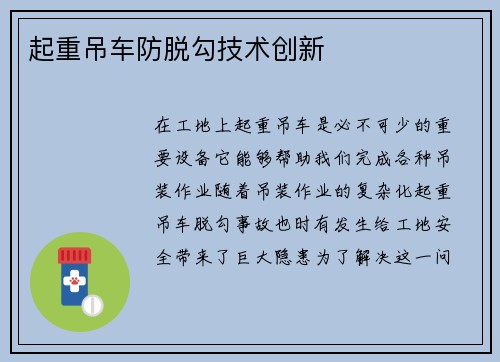 起重吊车防脱勾技术创新

在工地上起重吊车是必不可少的重要设备它能够帮助我们完成各种吊装作业随着吊装作业的复杂化起重吊车脱勾事故也时有发生给工地安全带来了巨大隐患为了解决这一问